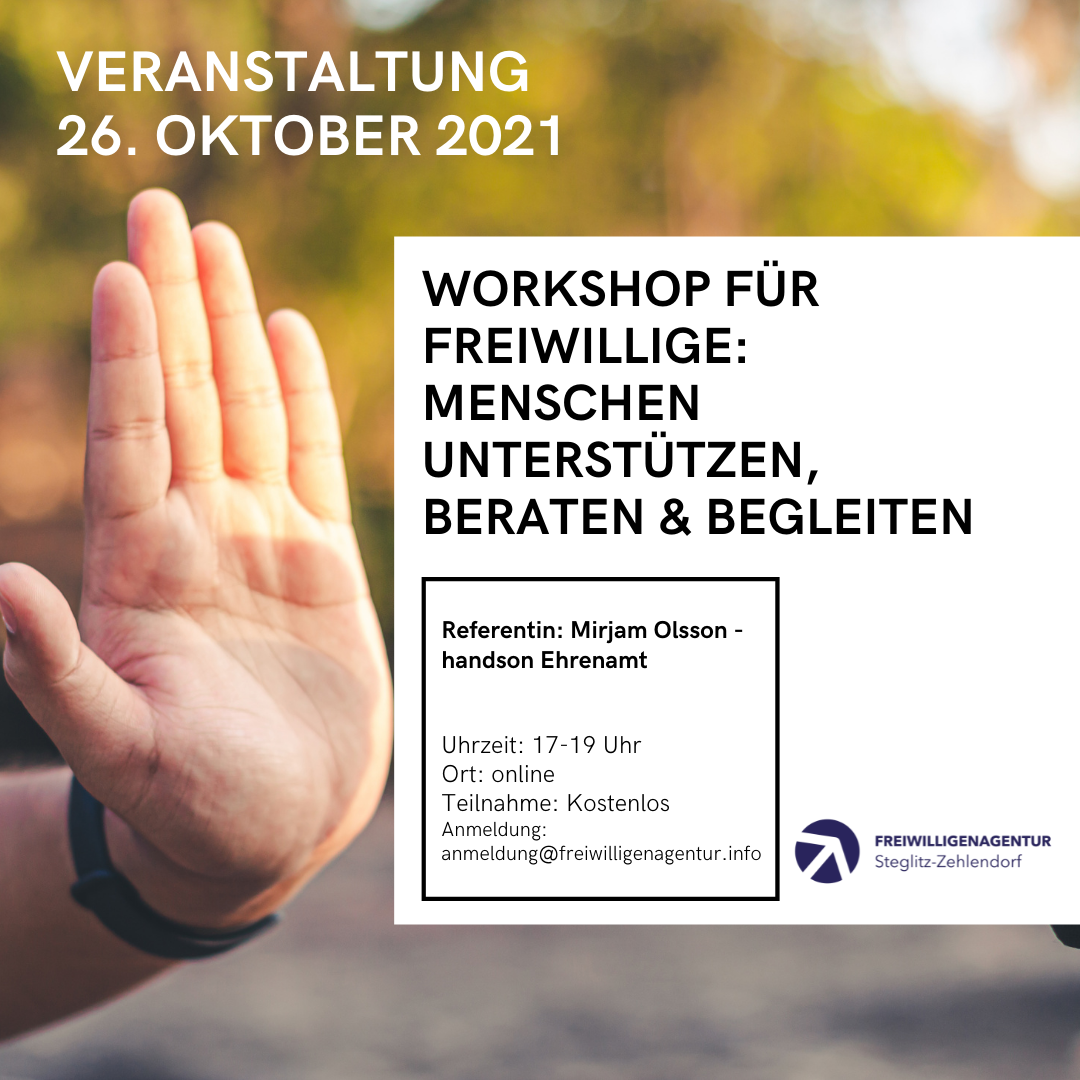 VERANSTALTUNG
26. OKTOBER 2021

WORKSHOP FÜR FREIWILLIGE: MENSCHEN UNTERSTÜTZEN, BERATEN & BEGLEITEN

Referentin: Mirjam Olsson - handson Ehrenamt

Uhrzeit: 17-19 Uhr
Ort: online
Teilnahme: Kostenlos
Anmeldung: anmeldung@freiwilligenagentur.info

FREIWILLIGENAGENTUR
Steglitz-Zehlendorf